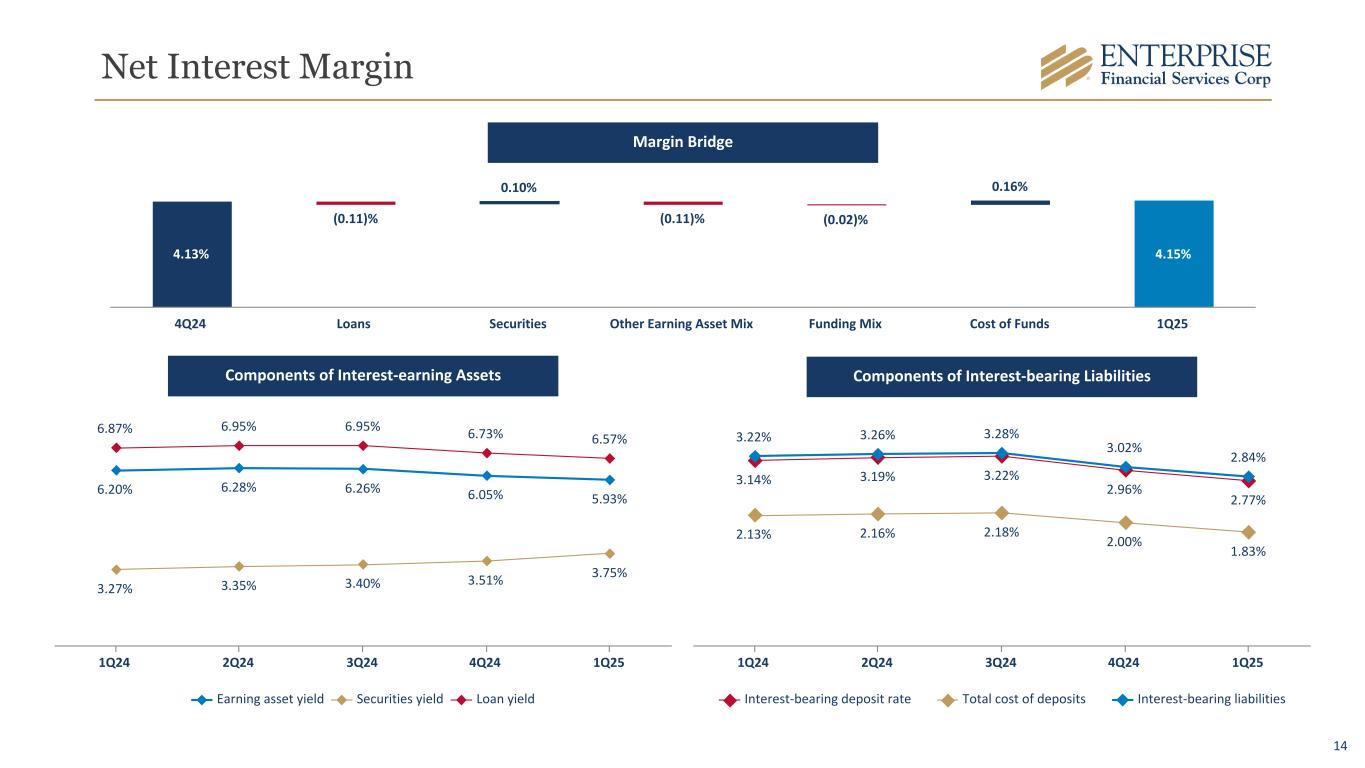 Net Interest Margin

ENTERPRISE
Financial Services Corp

Margin Bridge

4.13%
(0.11)%
0.10%
(0.11)%
(0.02)%
0.16%
4.15%

4Q24 Loans Securities Other Earning Asset Mix Funding Mix Cost of Funds 1Q25

Components of Interest-earning Assets

6.87% 6.95% 6.95% 6.73% 6.57%
6.20% 6.28% 6.26% 6.05% 5.93%
3.27% 3.35% 3.40% 3.51% 3.75%

1Q24 2Q24 3Q24 4Q24 1Q25

Earning asset yield Securities yield Loan yield

Components of Interest-bearing Liabilities

3.22% 3.26% 3.28% 3.02% 2.84%
3.14% 3.19% 3.22% 2.96% 2.77%
2.13% 2.16% 2.18% 2.00% 1.83%

1Q24 2Q24 3Q24 4Q24 1Q25

Interest-bearing deposit rate Total cost of deposits Interest-bearing liabilities

14